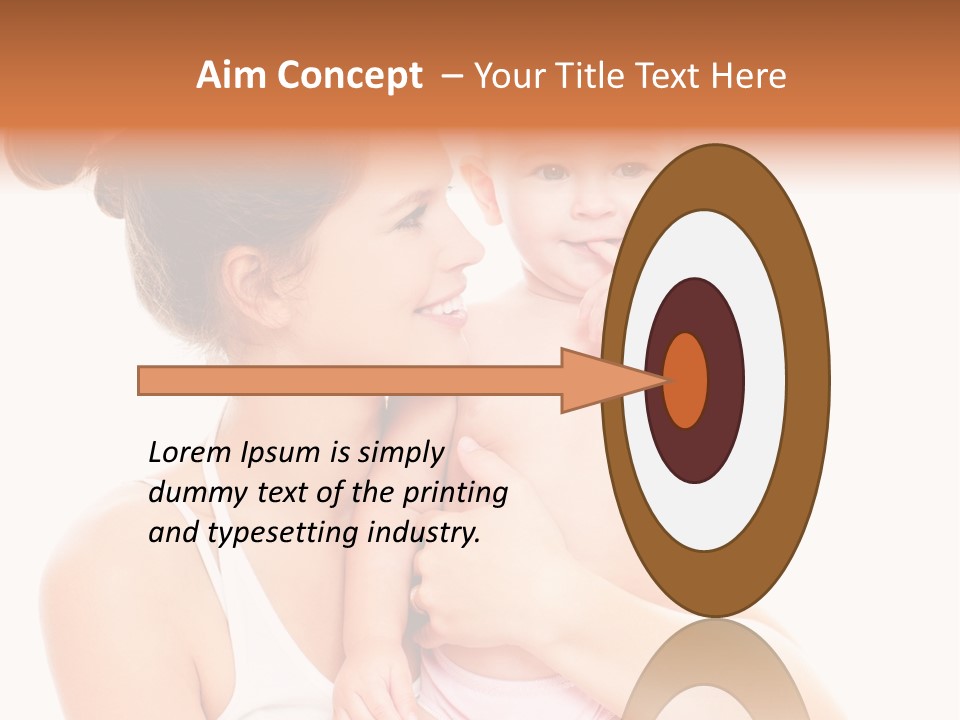 Aim Concept – Your Title Text Here

Lorem Ipsum is simply dummy text of the printing and typesetting industry.